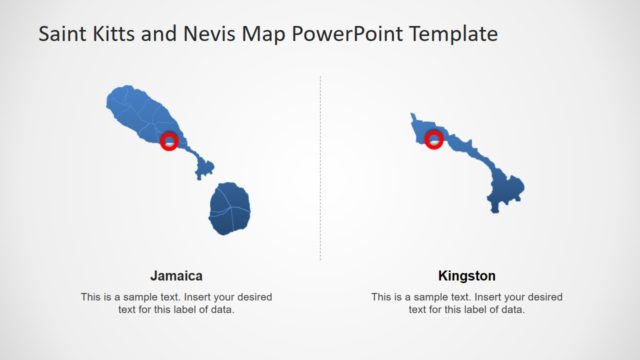 Saint Kitts and Nevis Map PowerPoint Template

Jamaica

This is a sample text. Insert your desired text for this label of data.

Kingston

This is a sample text. Insert your desired text for this label of data.